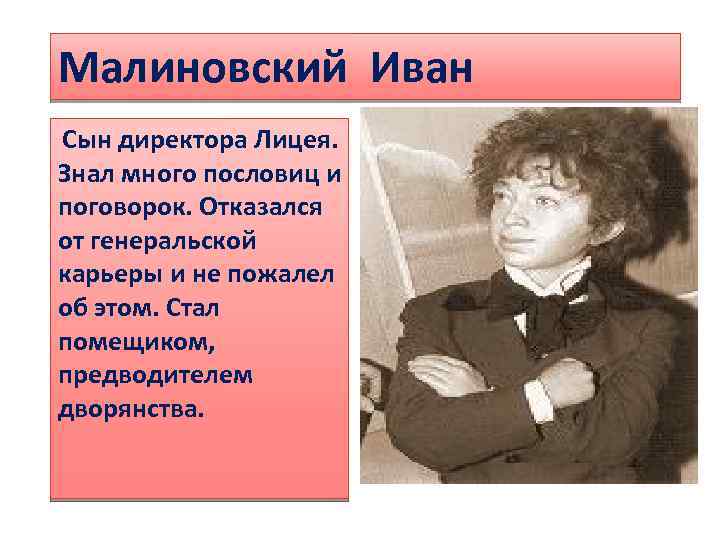 Малиновский Иван

Сын директора Лицея. Знал много пословиц и поговорок. Отказался от генеральской карьеры и не пожалел об этом. Стал помещиком, предводителем дворянства.